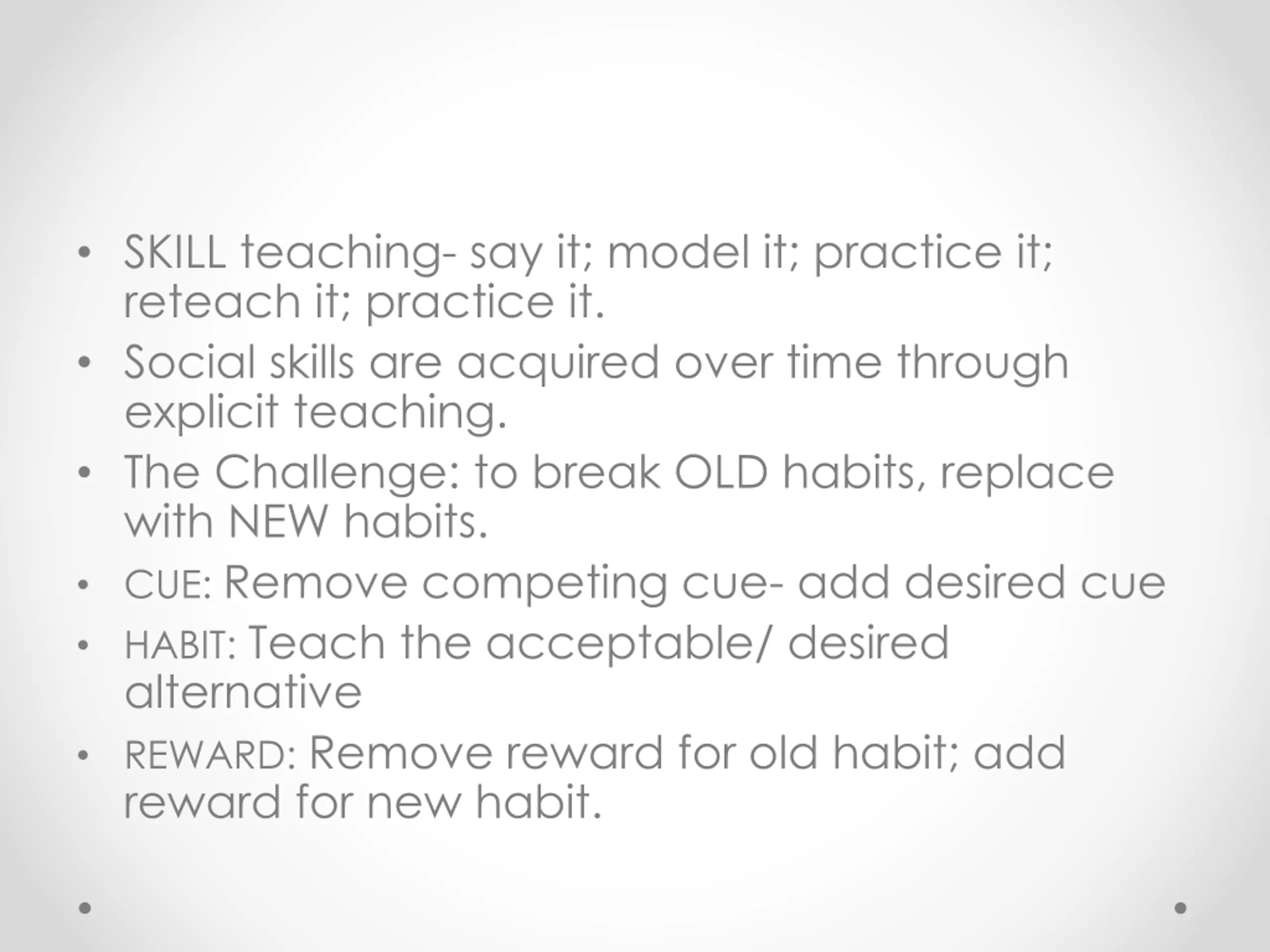 • SKILL teaching- say it; model it; practice it; reteach it; practice it.
• Social skills are acquired over time through explicit teaching.
• The Challenge: to break OLD habits, replace with NEW habits.
• CUE: Remove competing cue- add desired cue
• HABIT: Teach the acceptable/ desired alternative
• REWARD: Remove reward for old habit; add reward for new habit.